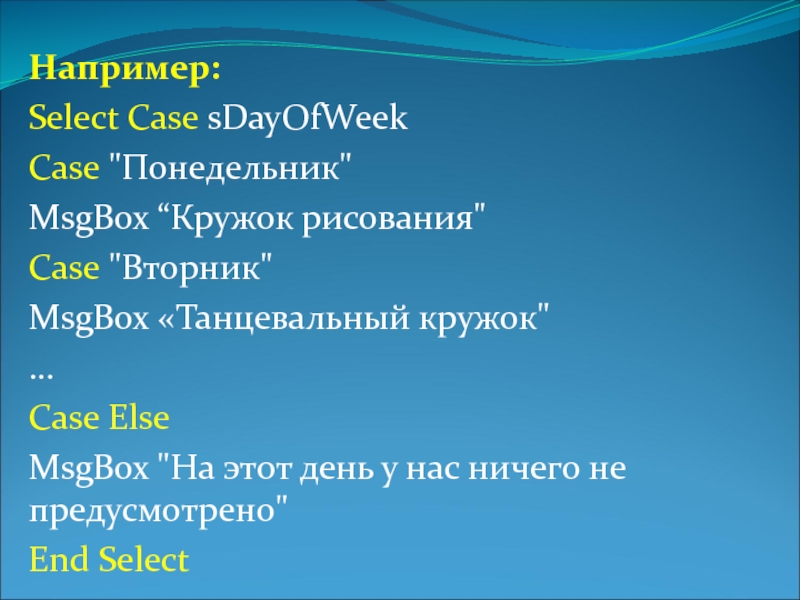 Например:

Select Case sDayOfWeek

Case "Понедельник"

MsgBox “Кружок рисования"

Case "Вторник"

MsgBox «Танцевальный кружок"

…

Case Else

MsgBox "На этот день у нас ничего не предусмотрено"

End Select